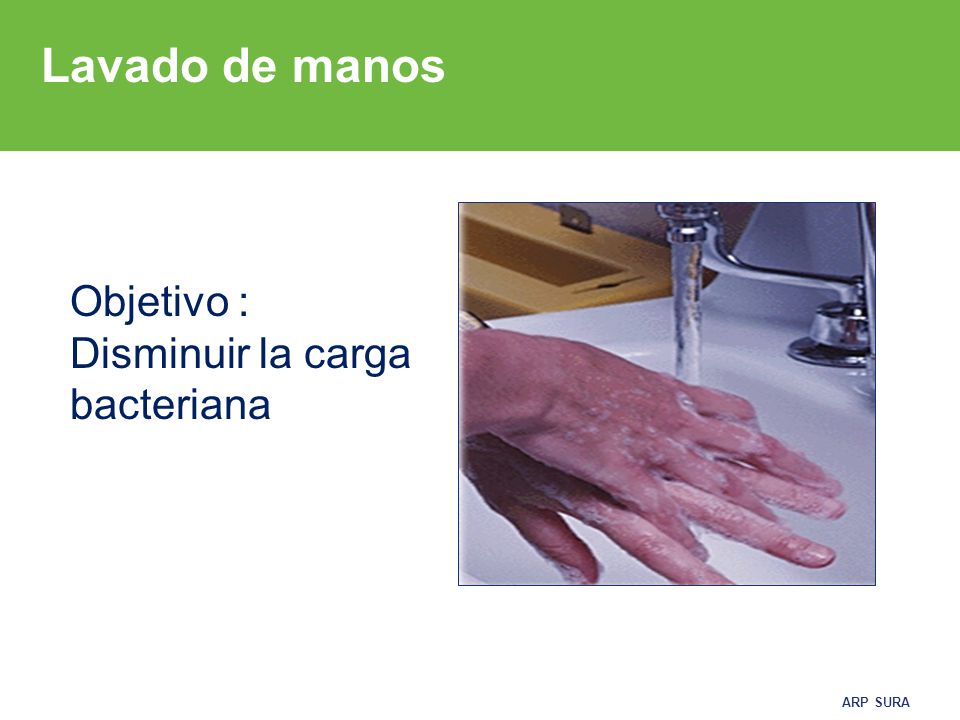 Lavado de manos

Objetivo :
Disminuir la carga bacteriana

ARP SURA